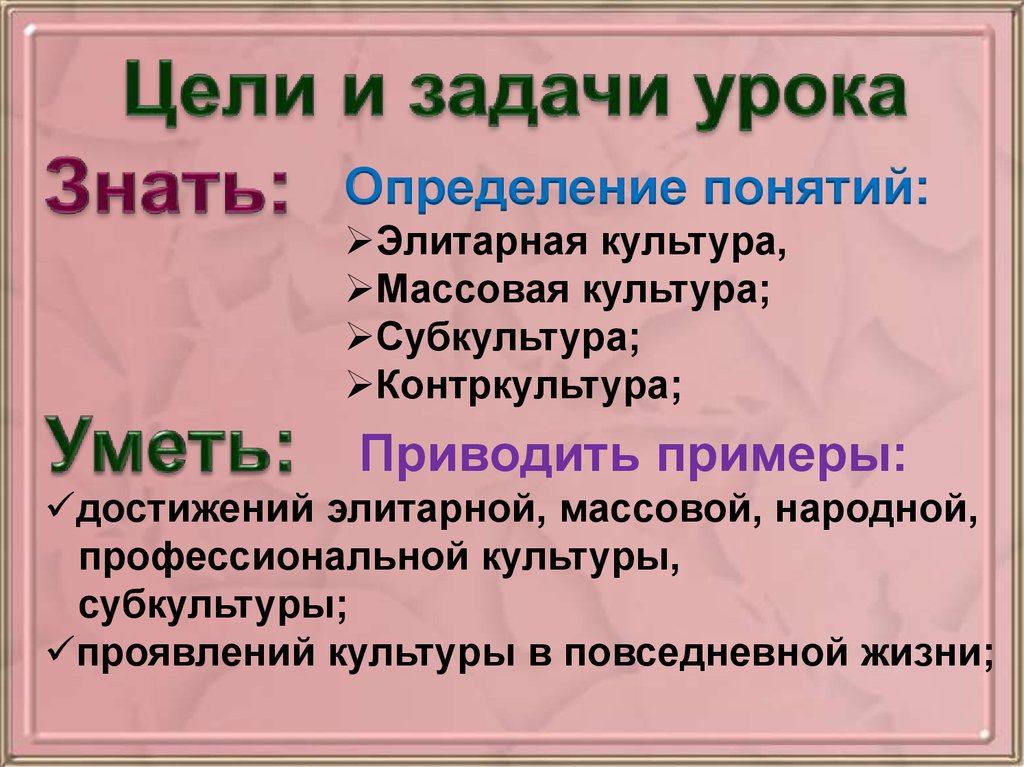 Цели и задачи урока

Знать: Определение понятий:

➢Элитарная культура,
➢Массовая культура;
➢Субкультура;
➢Контркультура;

Уметь: Приводить примеры:

✓достижений элитарной, массовой, народной, профессиональной культуры, субкультуры;
✓проявлений культуры в повседневной жизни;